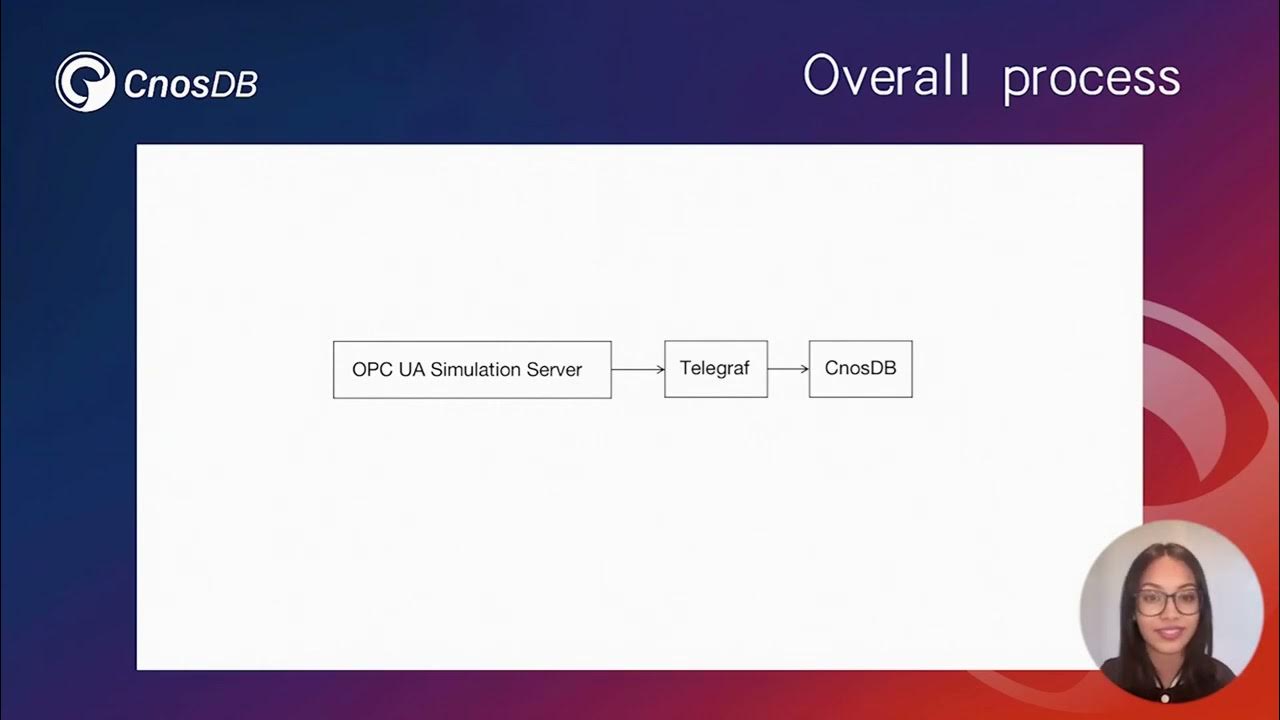 CnosDB

Overall process

OPC UA Simulation Server

Telegraf

CnosDB